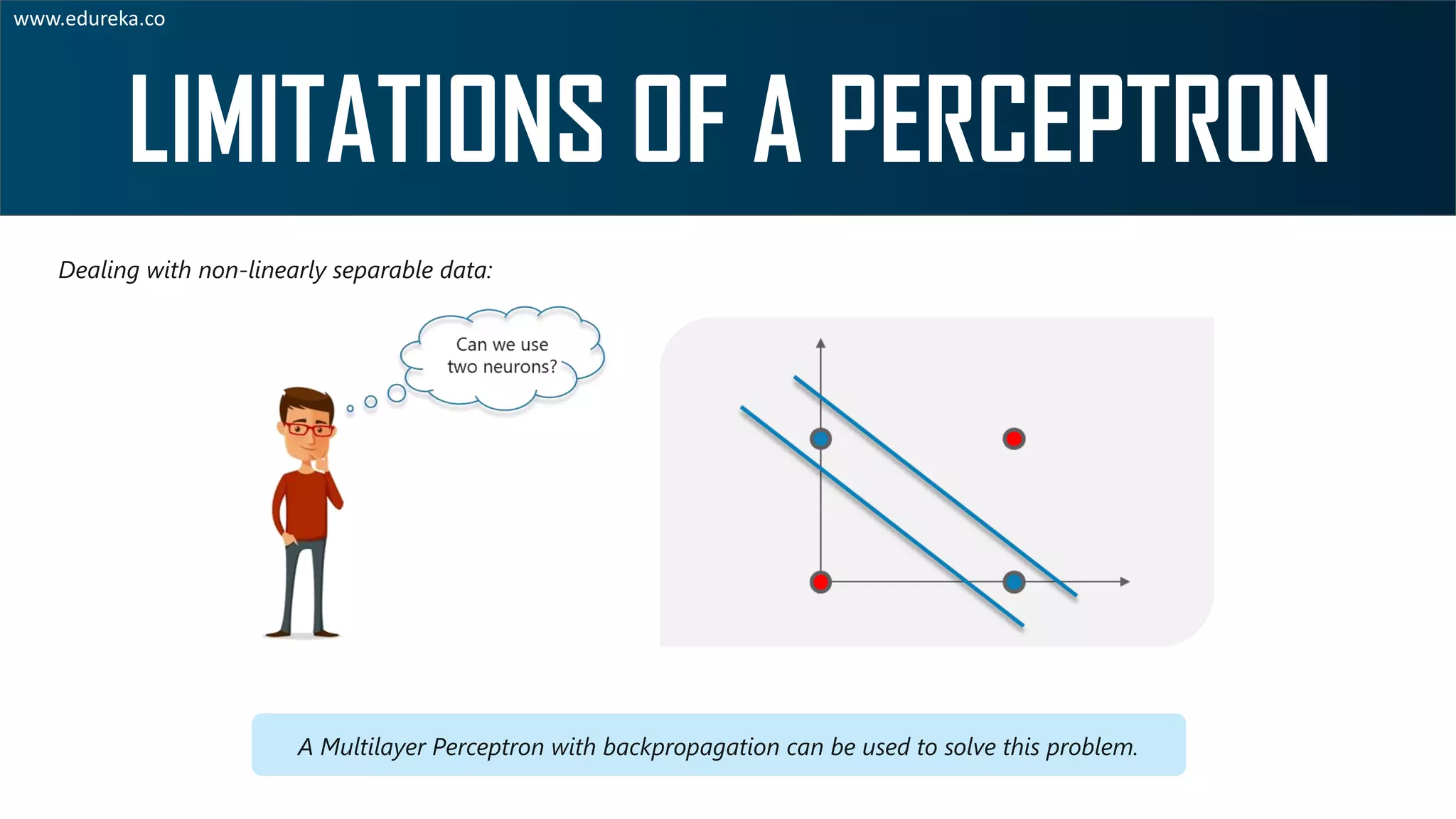 www.edureka.co

LIMITATIONS OF A PERCEPTRON

Dealing with non-linearly separable data:

Can we use two neurons?

A Multilayer Perceptron with backpropagation can be used to solve this problem.